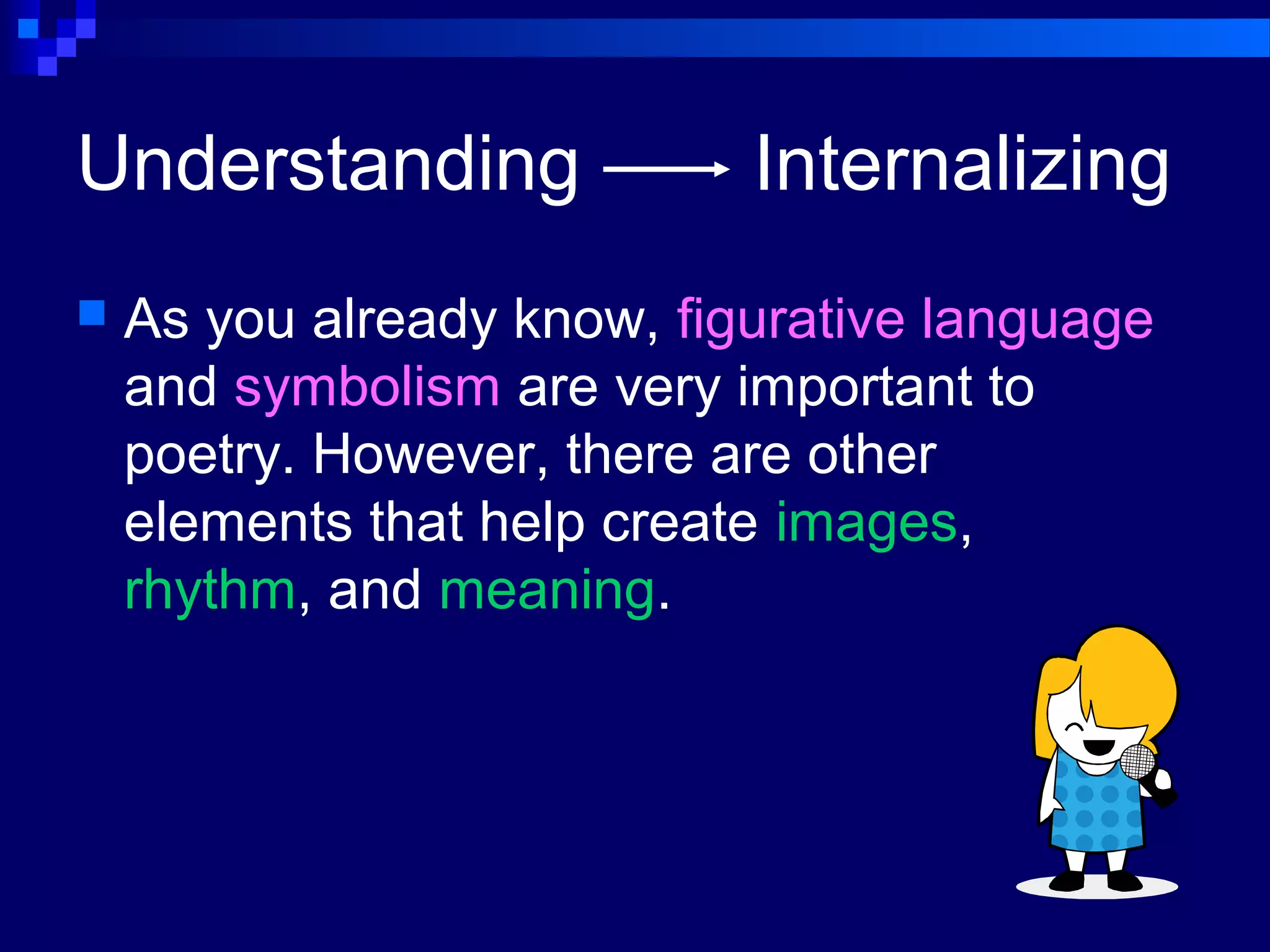 Understanding $\longrightarrow$ Internalizing

As you already know, figurative language and symbolism are very important to poetry. However, there are other elements that help create images, rhythm, and meaning.